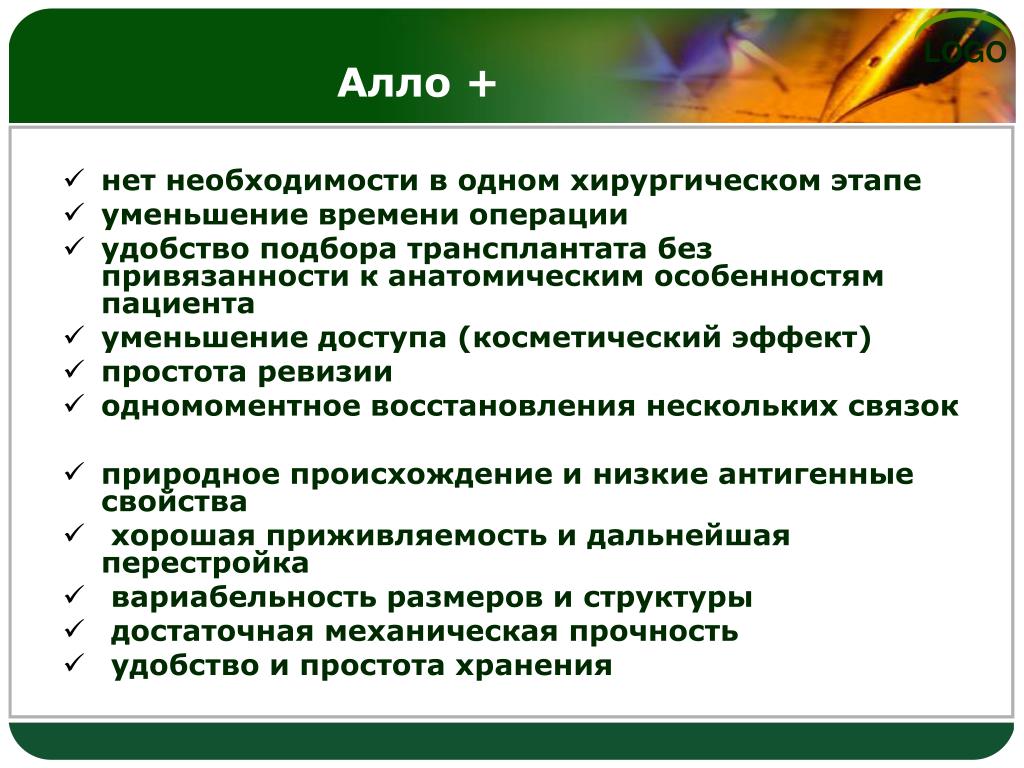 LOGO

Алло +

✓ нет необходимости в одном хирургическом этапе
✓ уменьшение времени операции
✓ удобство подбора трансплантата без привязанности к анатомическим особенностям пациента
✓ уменьшение доступа (косметический эффект)
✓ простота ревизии
✓ одномоментное восстановления нескольких связок

✓ природное происхождение и низкие антигенные свойства
✓ хорошая приживляемость и дальнейшая перестройка
✓ вариабельность размеров и структуры
✓ достаточная механическая прочность
✓ удобство и простота хранения